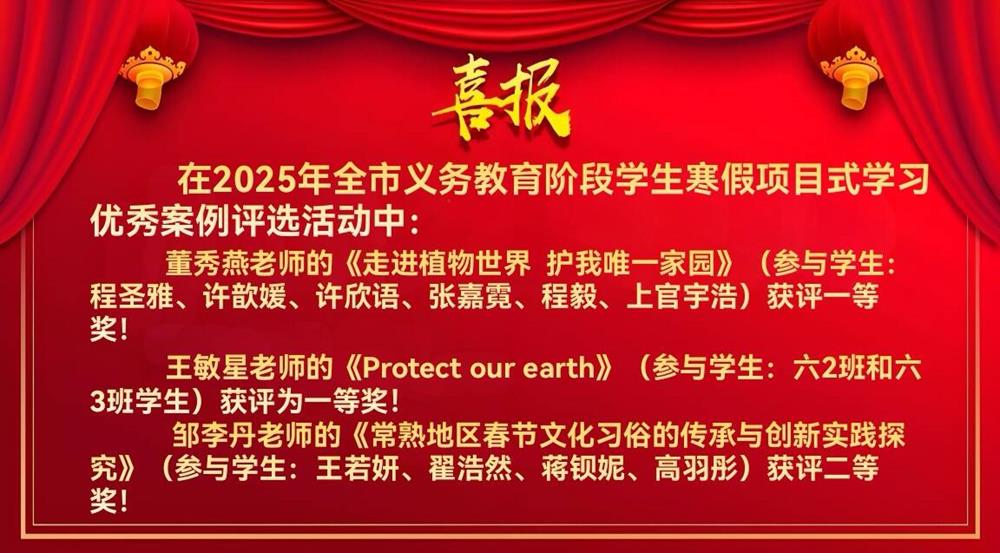 喜报

在2025年全市义务教育阶段学生寒假项目式学习优秀案例评选活动中：

董秀燕老师的《走进植物世界 护我唯一家园》（参与学生：程圣雅、许歆媛、许欣语、张嘉霓、程毅、上官宇浩）获评一等奖！

王敏星老师的《Protect our earth》（参与学生：六2班和六3班学生）获评为一等奖！

邹李丹老师的《常熟地区春节文化习俗的传承与创新实践探究》（参与学生：王若妍、翟浩然、蒋钡妮、高羽彤）获评二等奖！